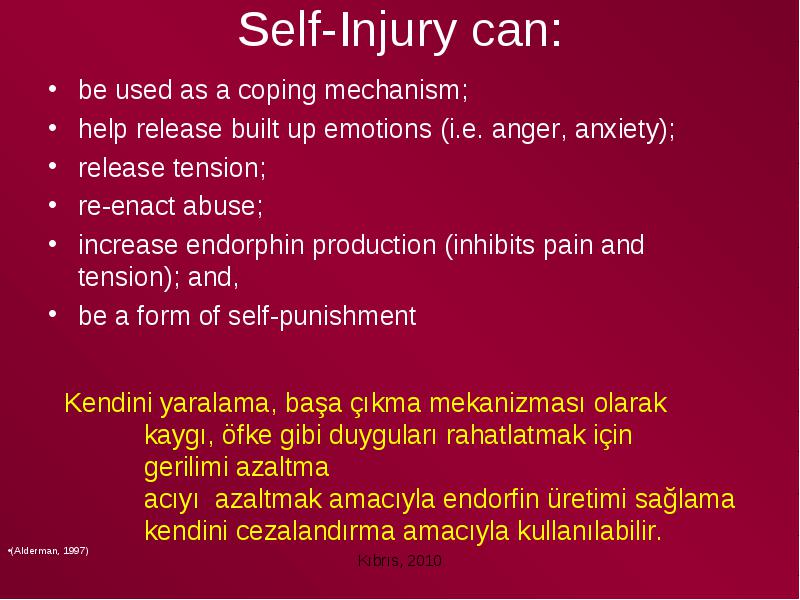 Self-Injury can:

• be used as a coping mechanism;
• help release built up emotions (i.e. anger, anxiety);
• release tension;
• re-enact abuse;
• increase endorphin production (inhibits pain and tension); and,
• be a form of self-punishment

Kendini yaralama, başa çıkma mekanizması olarak
kaygı, öfke gibi duyguları rahatlatmak için
gerilimi azaltma
acıyı azaltmak amacıyla endorfin üretimi sağlama
kendini cezalandırma amacıyla kullanılabilir.

•(Alderman, 1997)

Kıbrıs, 2010